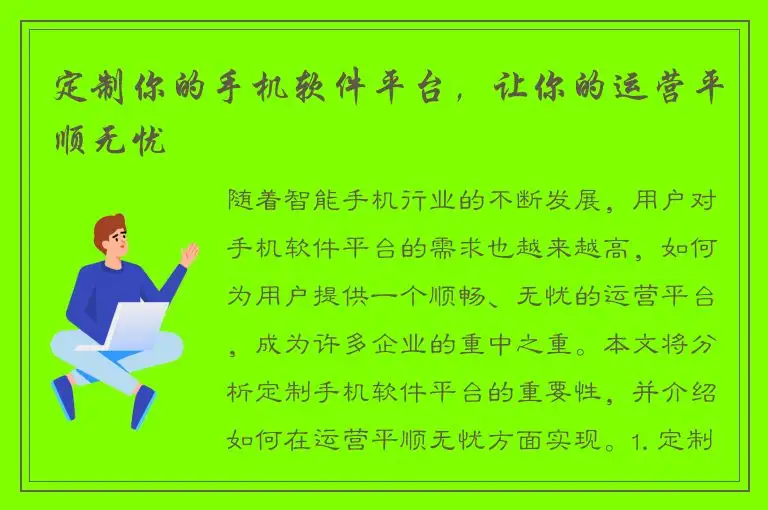 定制你的手机软件平台，让你的运营平顺无忧

随着智能手机行业的不断发展，用户对手机软件平台的需求也越来越高，如何为用户提供一个顺畅、无忧的运营平台，成为许多企业的重中之重。本文将分析定制手机软件平台的重要性，并介绍如何在运营平顺无忧方面实现。1. 定制